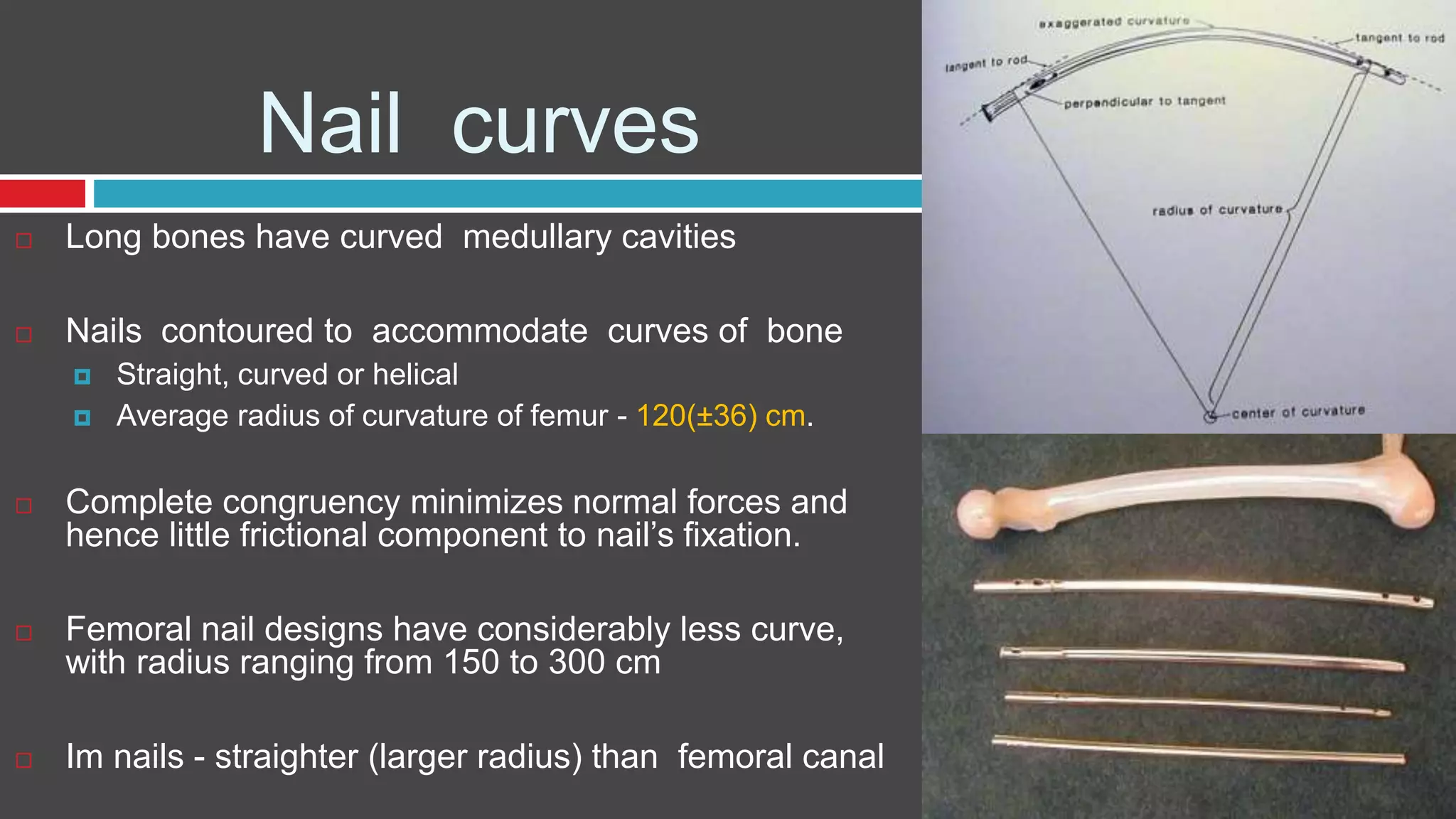 Nail curves

Long bones have curved medullary cavities

Nails contoured to accommodate curves of bone
Straight, curved or helical
Average radius of curvature of femur - 120(±36) cm.

Complete congruency minimizes normal forces and hence little frictional component to nail's fixation.

Femoral nail designs have considerably less curve, with radius ranging from 150 to 300 cm

Im nails - straighter (larger radius) than femoral canal

exaggerated curvature
tangent to rod
tangent to rod
perpendicular to tangent
radius of curvature
center of curvature